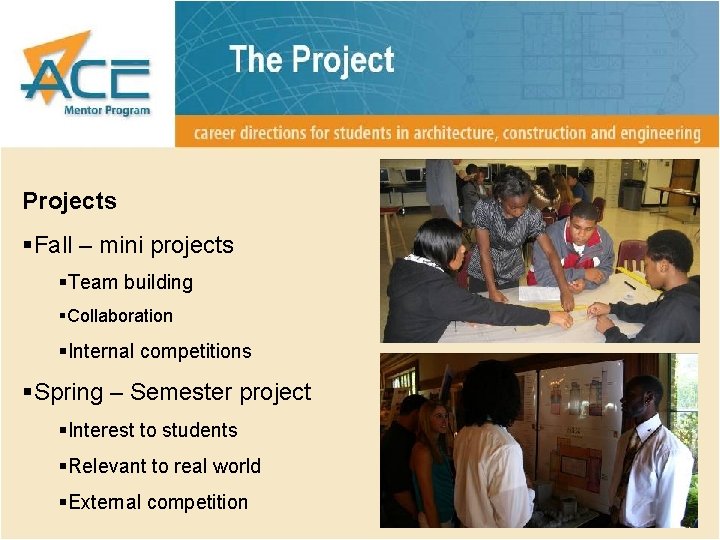 ACE
Mentor Program

The Project

career directions for students in architecture, construction and engineering

Projects

▪Fall – mini projects

▪Team building

▪Collaboration

▪Internal competitions

▪Spring – Semester project

▪Interest to students

▪Relevant to real world

▪External competition